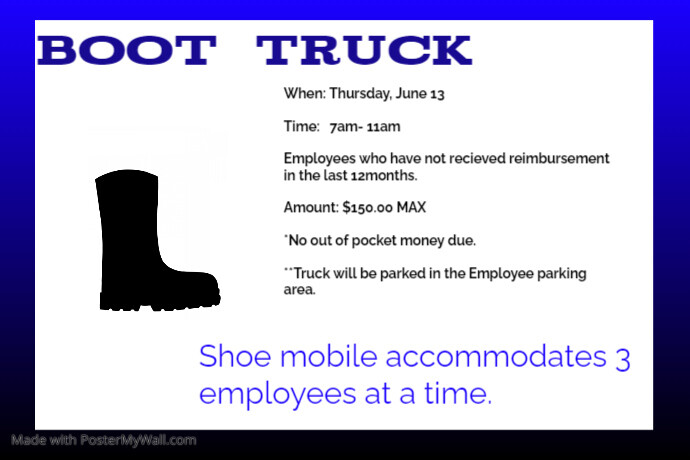 BOOT TRUCK

When: Thursday, June 13

Time: 7am- 11am

Employees who have not recieved reimbursement in the last 12months.

Amount: $150.00 MAX

*No out of pocket money due.

**Truck will be parked in the Employee parking area.

Shoe mobile accommodates 3 employees at a time.

Made with PosterMyWall.com